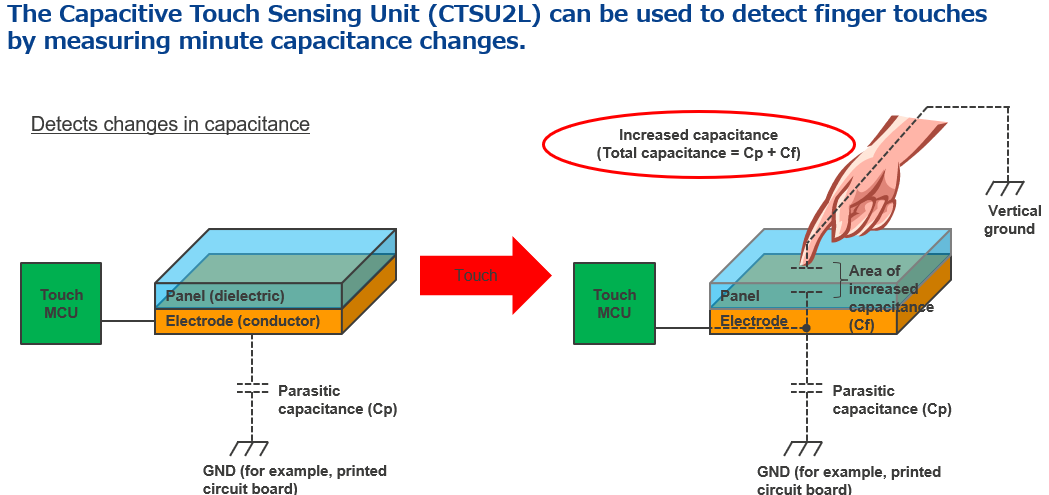 The Capacitive Touch Sensing Unit (CTSU2L) can be used to detect finger touches by measuring minute capacitance changes.

Detects changes in capacitance

Touch MCU

Panel (dielectric)

Electrode (conductor)

Parasitic capacitance (Cp)

GND (for example, printed circuit board)

Touch

Increased capacitance
(Total capacitance = Cp + Cf)

Vertical ground

Touch MCU

Panel

Electrode

Area of increased capacitance (Cf)

Parasitic capacitance (Cp)

GND (for example, printed circuit board)